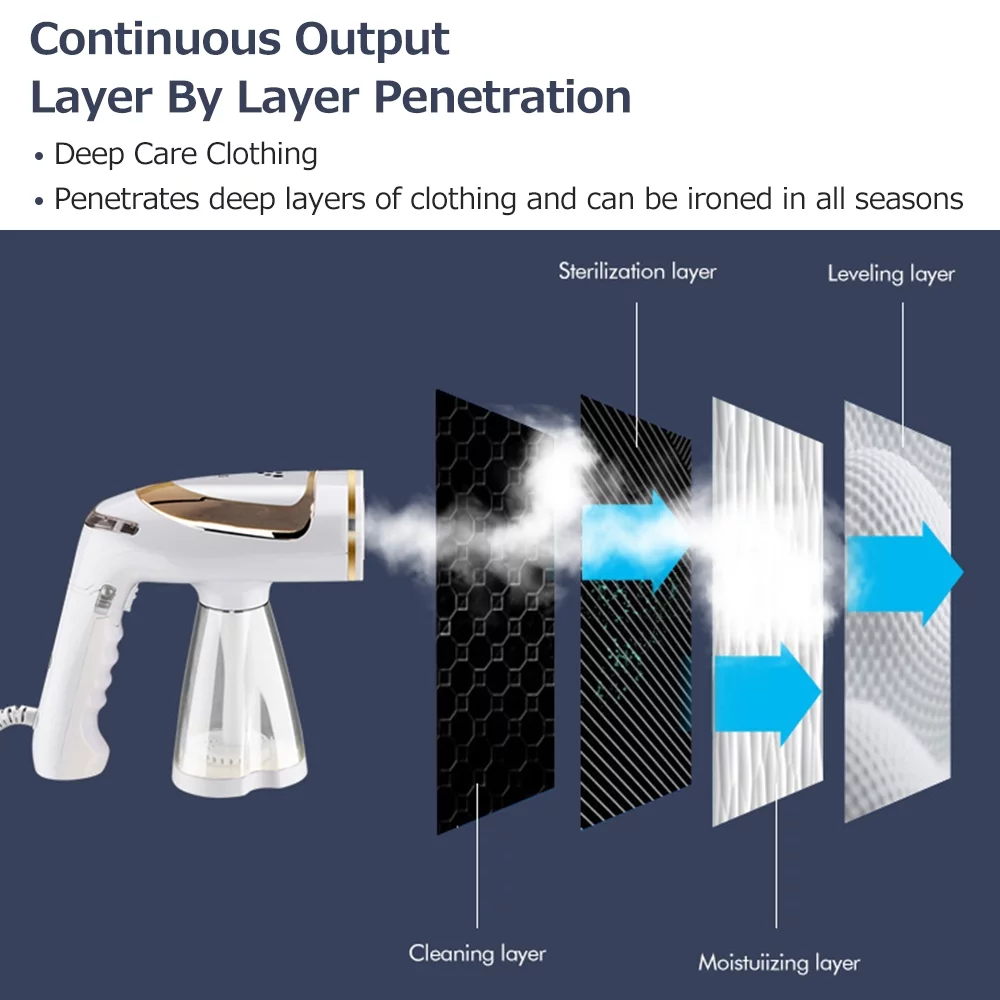 Continuous Output
Layer By Layer Penetration

• Deep Care Clothing
• Penetrates deep layers of clothing and can be ironed in all seasons

Sterilization layer

Leveling layer

Cleaning layer

Moistuiizing layer